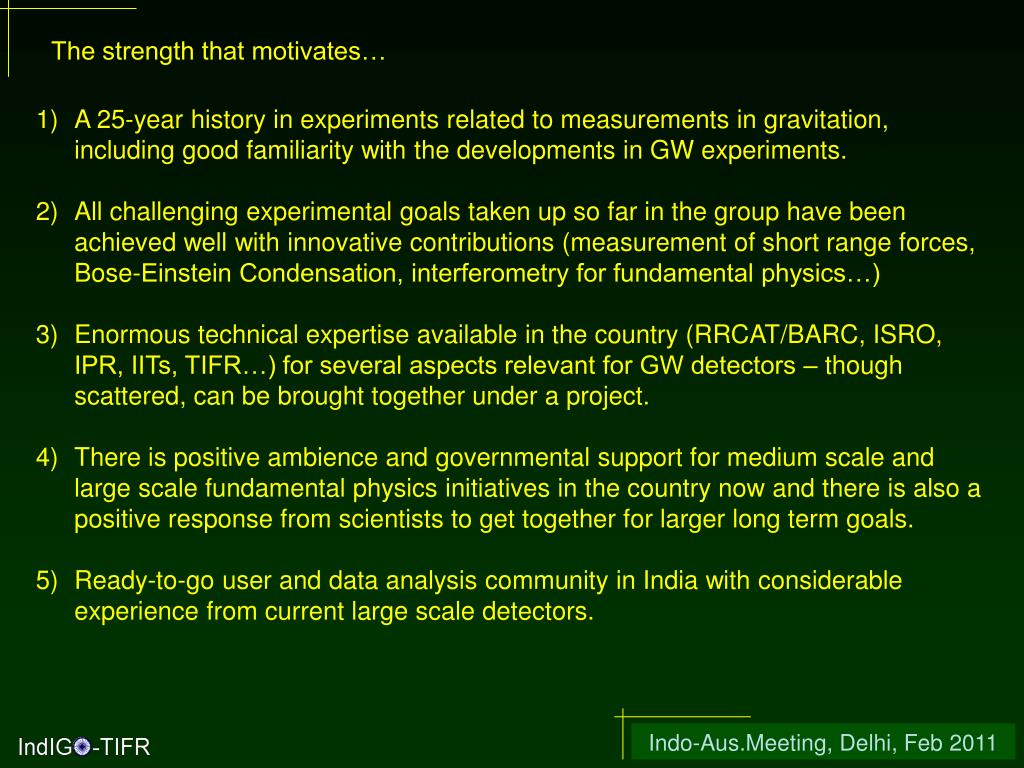 The strength that motivates…

1) A 25-year history in experiments related to measurements in gravitation, including good familiarity with the developments in GW experiments.

2) All challenging experimental goals taken up so far in the group have been achieved well with innovative contributions (measurement of short range forces, Bose-Einstein Condensation, interferometry for fundamental physics…)

3) Enormous technical expertise available in the country (RRCAT/BARC, ISRO, IPR, IITs, TIFR…) for several aspects relevant for GW detectors – though scattered, can be brought together under a project.

4) There is positive ambience and governmental support for medium scale and large scale fundamental physics initiatives in the country now and there is also a positive response from scientists to get together for larger long term goals.

5) Ready-to-go user and data analysis community in India with considerable experience from current large scale detectors.

IndIGO-TIFR

Indo-Aus.Meeting, Delhi, Feb 2011